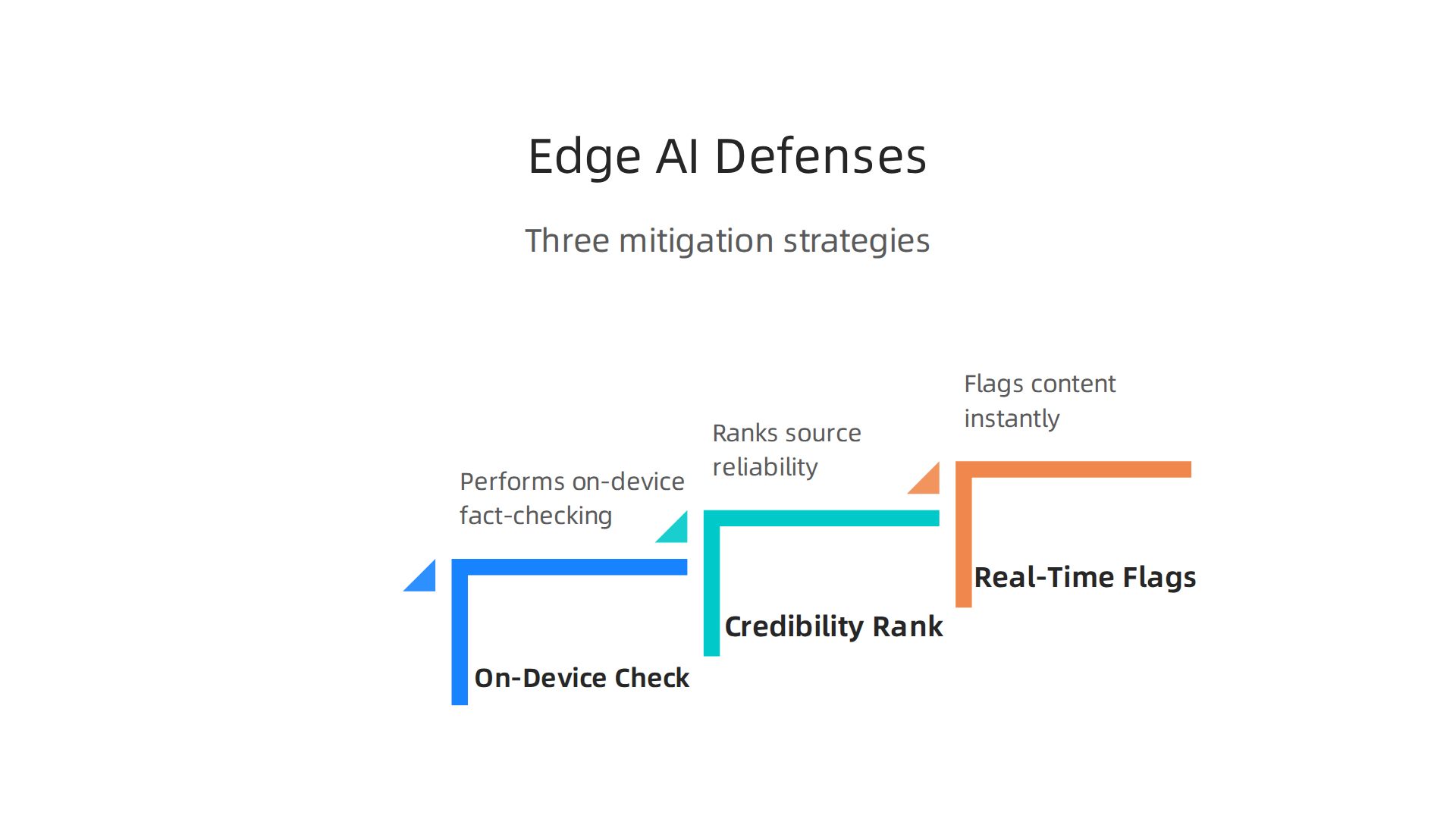 Edge AI Defenses

Three mitigation strategies

Performs on-device fact-checking

On-Device Check

Ranks source reliability

Credibility Rank

Flags content instantly

Real-Time Flags